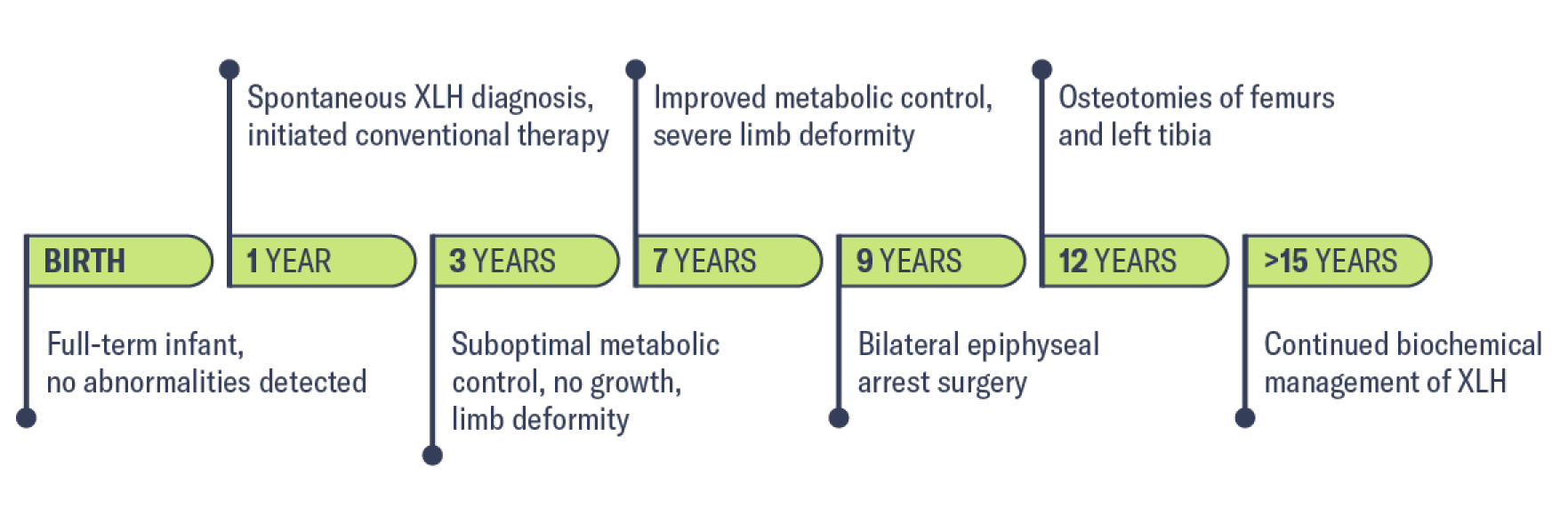 BIRTH

Full-term infant, no abnormalities detected

1 YEAR

Spontaneous XLH diagnosis, initiated conventional therapy

3 YEARS

Suboptimal metabolic control, no growth, limb deformity

7 YEARS

Improved metabolic control, severe limb deformity

9 YEARS

Bilateral epiphyseal arrest surgery

12 YEARS

Osteotomies of femurs and left tibia

>15 YEARS

Continued biochemical management of XLH